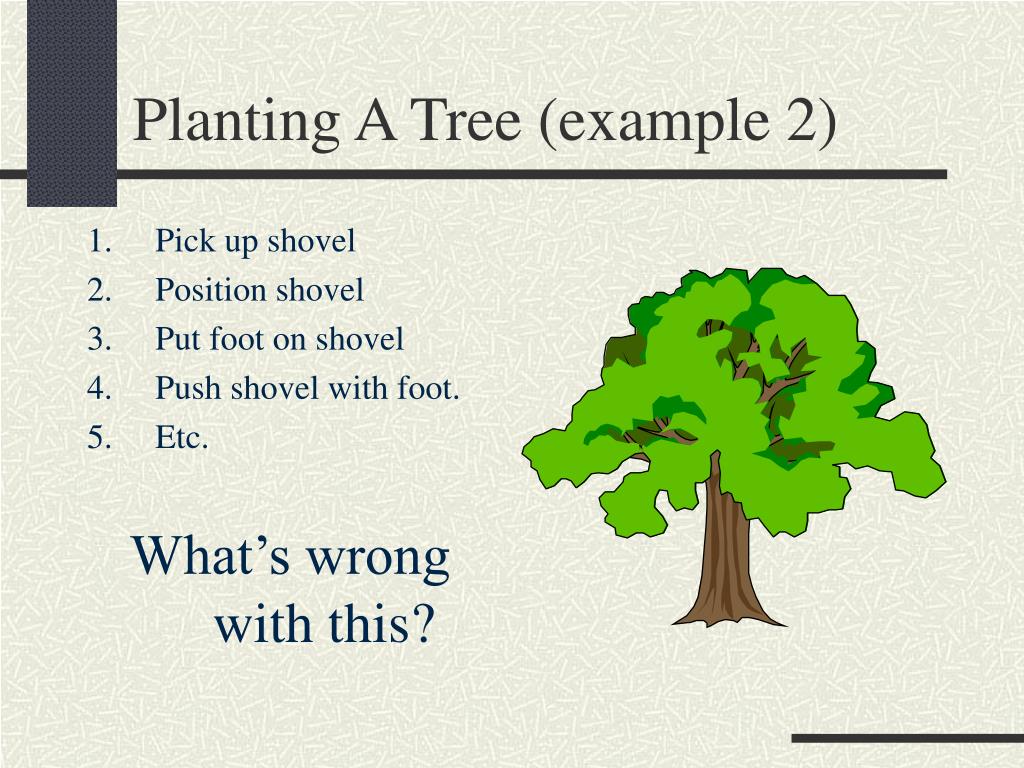 Planting A Tree (example 2)

1. Pick up shovel
2. Position shovel
3. Put foot on shovel
4. Push shovel with foot.
5. Etc.

What’s wrong with this?